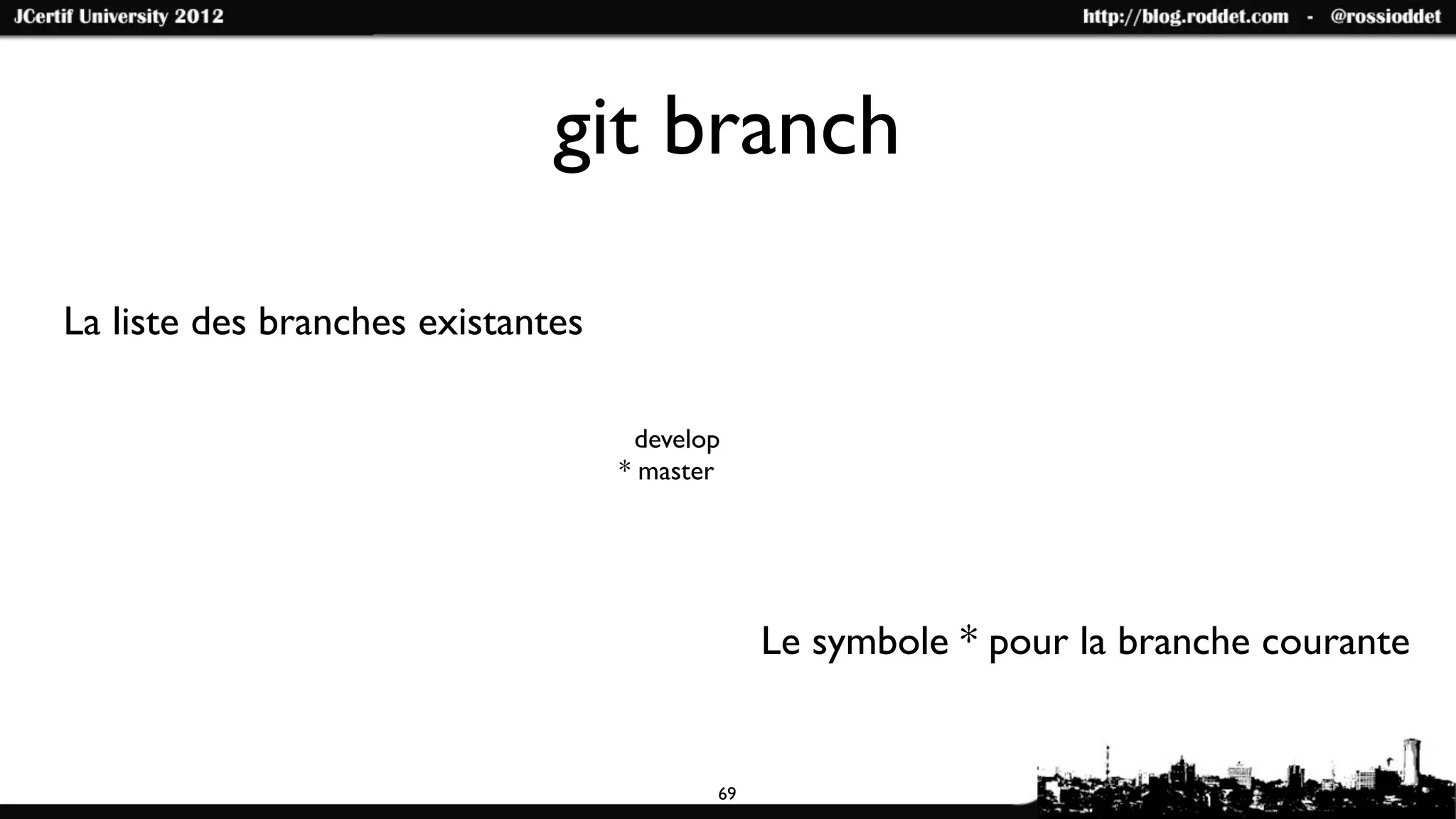 JCertif University 2012

http://blog.roddet.com - @rossioddet

git branch

La liste des branches existantes

develop
* master

Le symbole * pour la branche courante

69